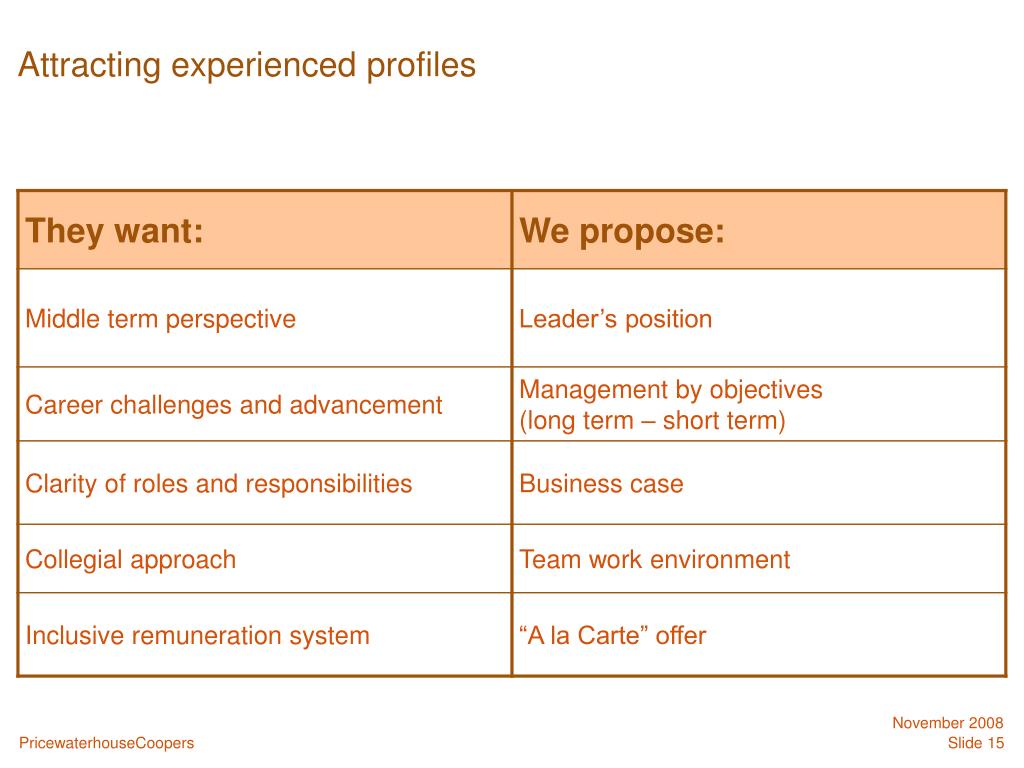 Attracting experienced profiles

| They want: | We propose: |
|---|---|
| Middle term perspective | Leader’s position |
| Career challenges and advancement | Management by objectives (long term – short term) |
| Clarity of roles and responsibilities | Business case |
| Collegial approach | Team work environment |
| Inclusive remuneration system | “A la Carte” offer |

PricewaterhouseCoopers

November 2008
Slide 15